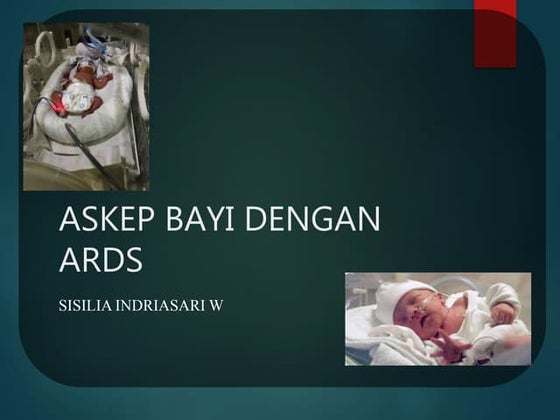 ASKEP BAYI DENGAN ARDS

SISILIA INDRIASARI W